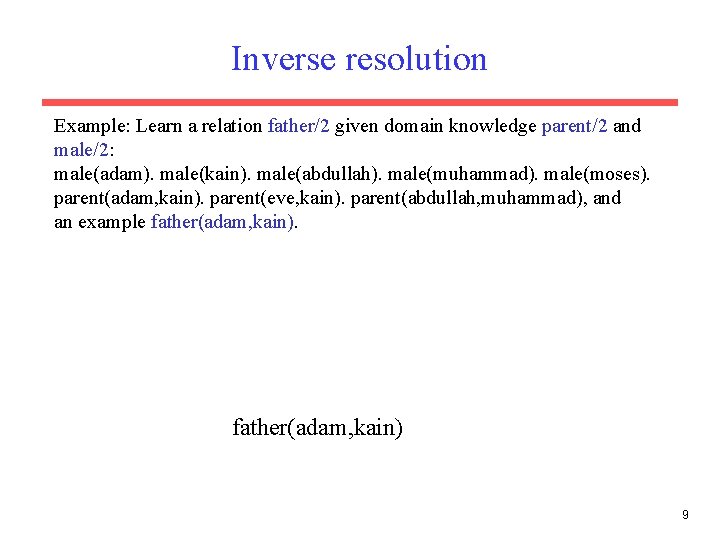 Inverse resolution

Example: Learn a relation father/2 given domain knowledge parent/2 and male/2:
male(adam). male(kain). male(abdullah). male(muhammad). male(moses).
parent(adam,kain). parent(eve,kain). parent(abdullah,muhammad), and an example father(adam,kain).

father(adam,kain)

9